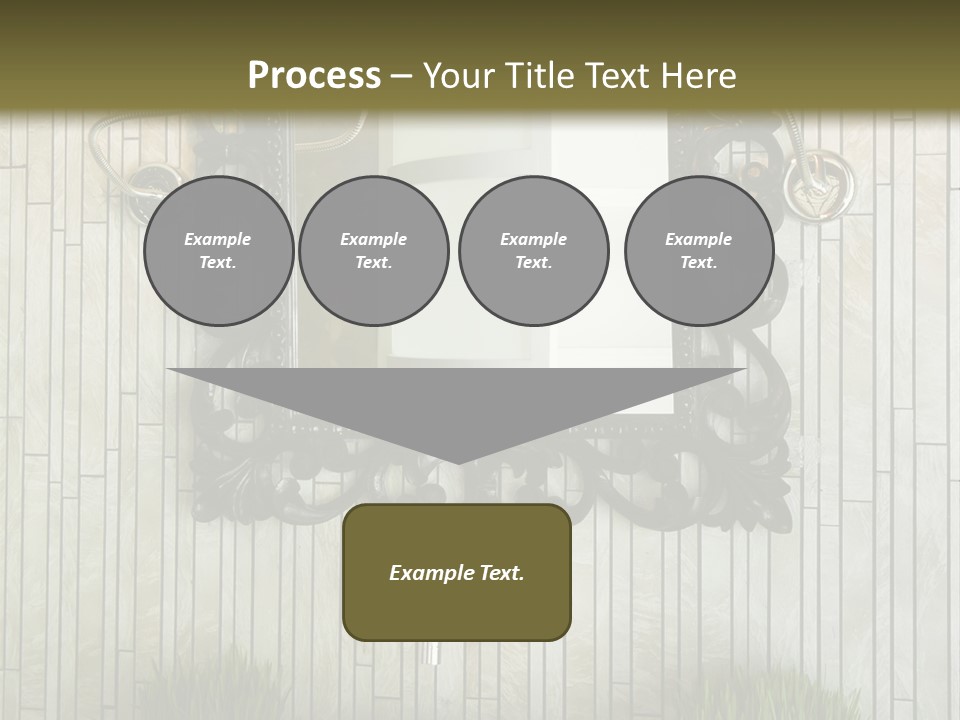 Process – Your Title Text Here

Example Text.

Example Text.

Example Text.

Example Text.

Example Text.